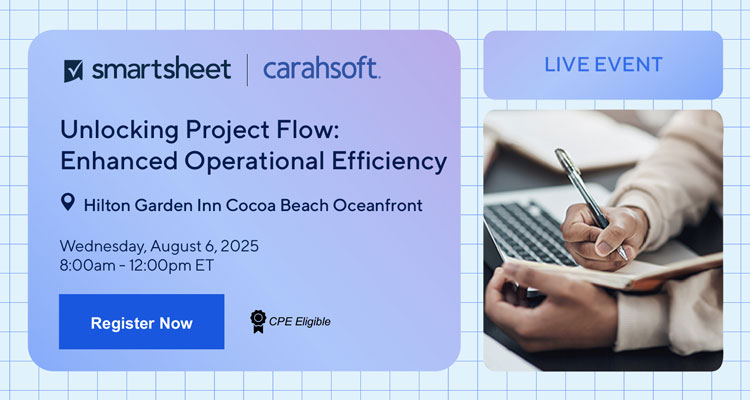 smartsheet | carahsoft.

Unlocking Project Flow: Enhanced Operational Efficiency

Hilton Garden Inn Cocoa Beach Oceanfront

Wednesday, August 6, 2025
8:00am - 12:00pm ET

Register Now

CPE Eligible

LIVE EVENT